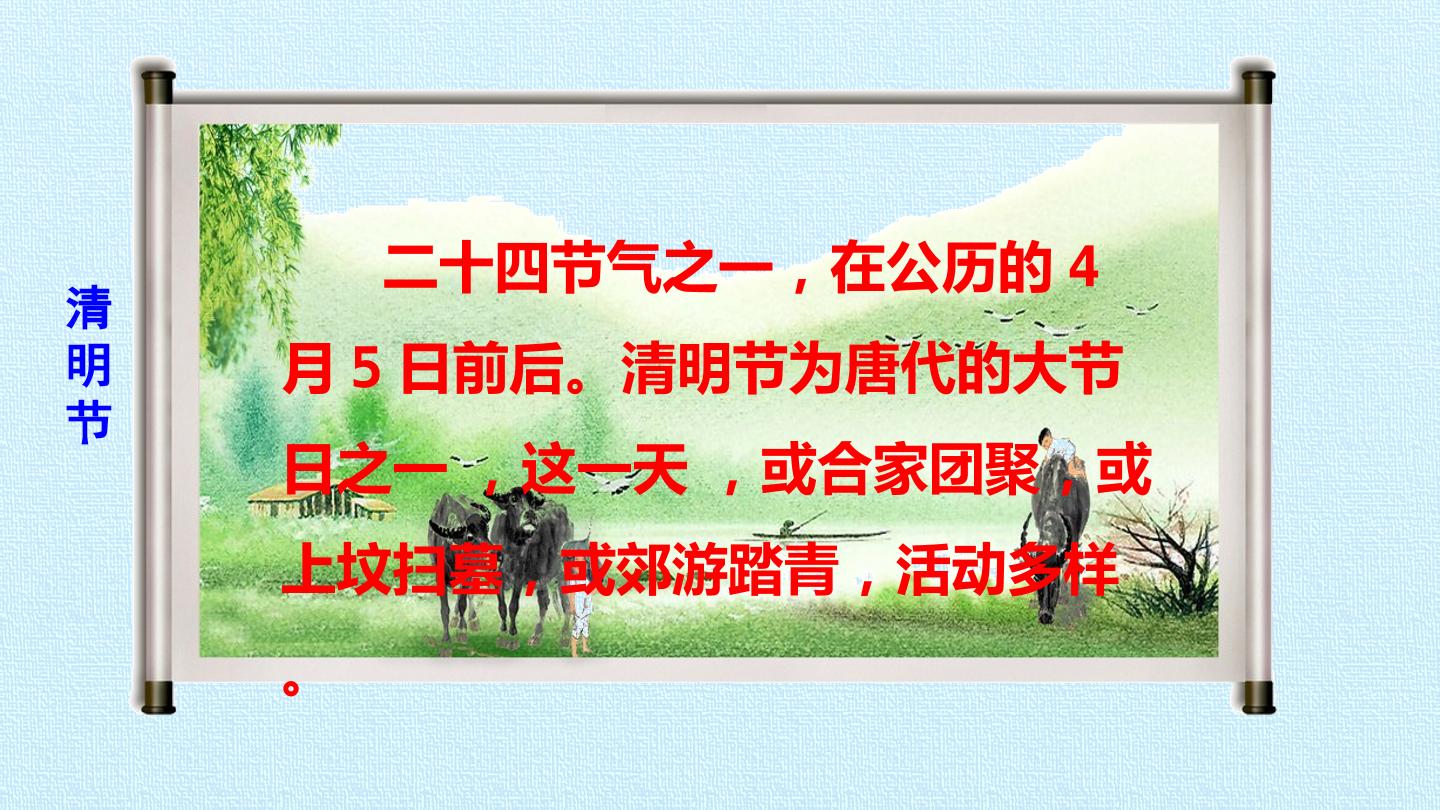 清明节

二十四节气之一，在公历的4月5日前后。清明节为唐代的大节日之一，这一天，或合家团聚，或上坟扫墓，或郊游踏青，活动多样。